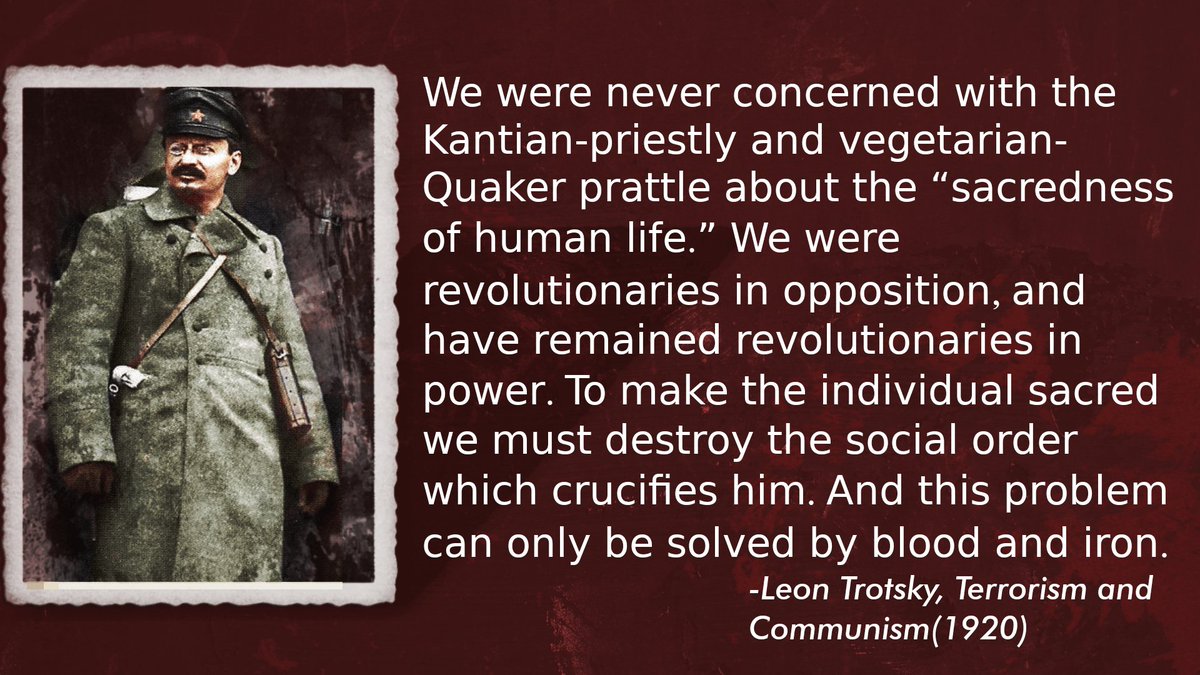 We were never concerned with the Kantian-priestly and vegetarian-Quaker prattle about the “sacredness of human life.” We were revolutionaries in opposition, and have remained revolutionaries in power. To make the individual sacred we must destroy the social order which crucifies him. And this problem can only be solved by blood and iron.

-Leon Trotsky, Terrorism and Communism(1920)